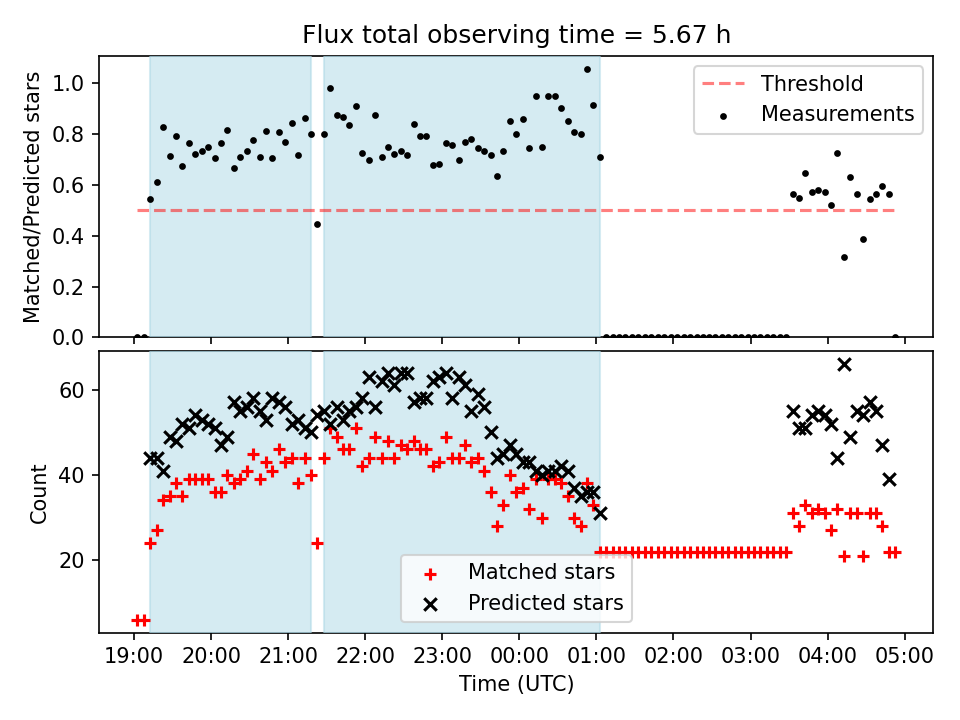 Flux total observing time = 5.67 h

Matched/Predicted stars

1.0
0.8
0.6
0.4
0.2
0.0

Threshold
Measurements

Count

60
40
20

Matched stars
Predicted stars

19:00 20:00 21:00 22:00 23:00 00:00 01:00 02:00 03:00 04:00 05:00

Time (UTC)